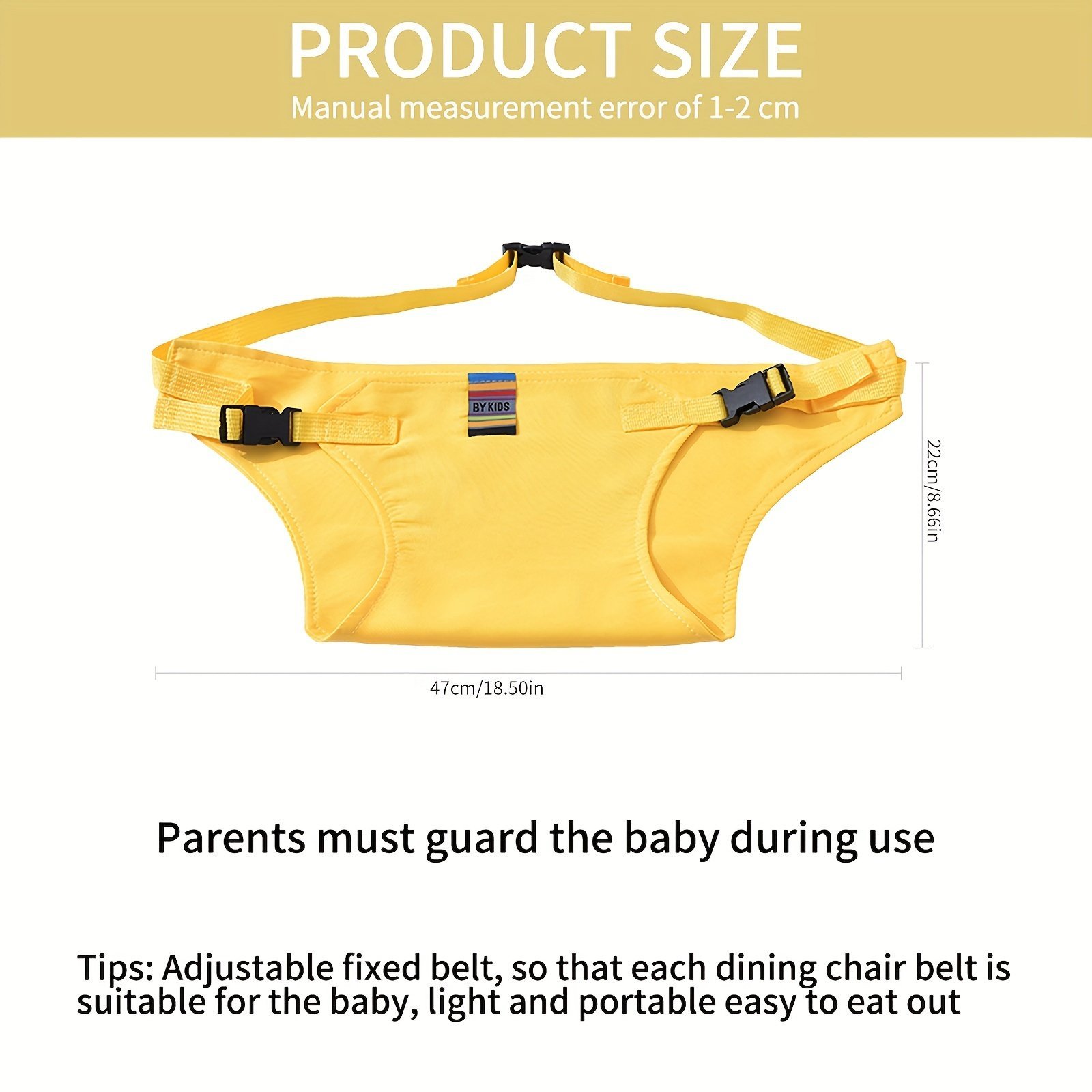 PRODUCT SIZE
Manual measurement error of 1-2 cm

BY KIDS

22cm/8.66in

47cm/18.50in

Parents must guard the baby during use

Tips: Adjustable fixed belt, so that each dining chair belt is suitable for the baby, light and portable easy to eat out